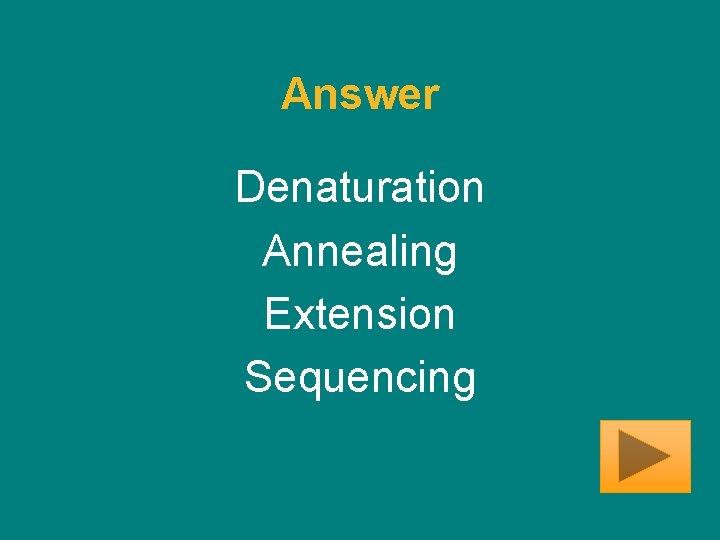 Answer

Denaturation
Annealing
Extension
Sequencing